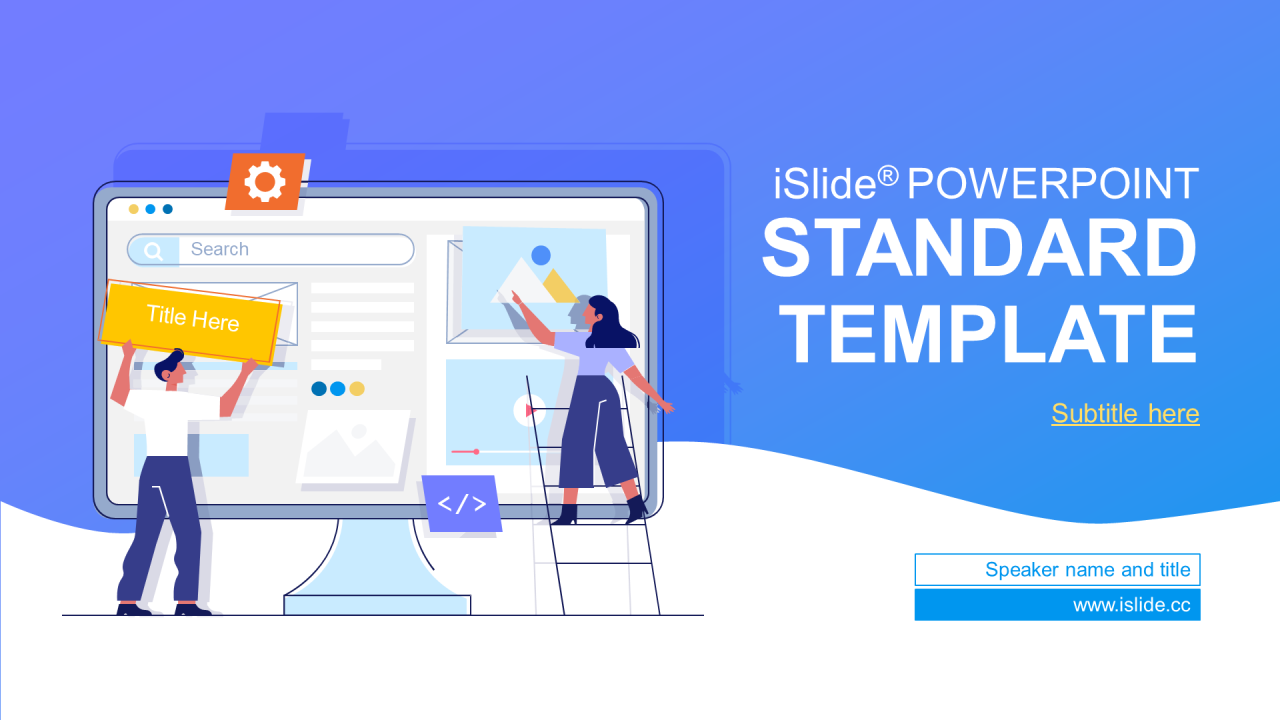 Search

Title Here

</>

iSlide® POWERPOINT
STANDARD TEMPLATE

Subtitle here

Speaker name and title

www.islide.cc